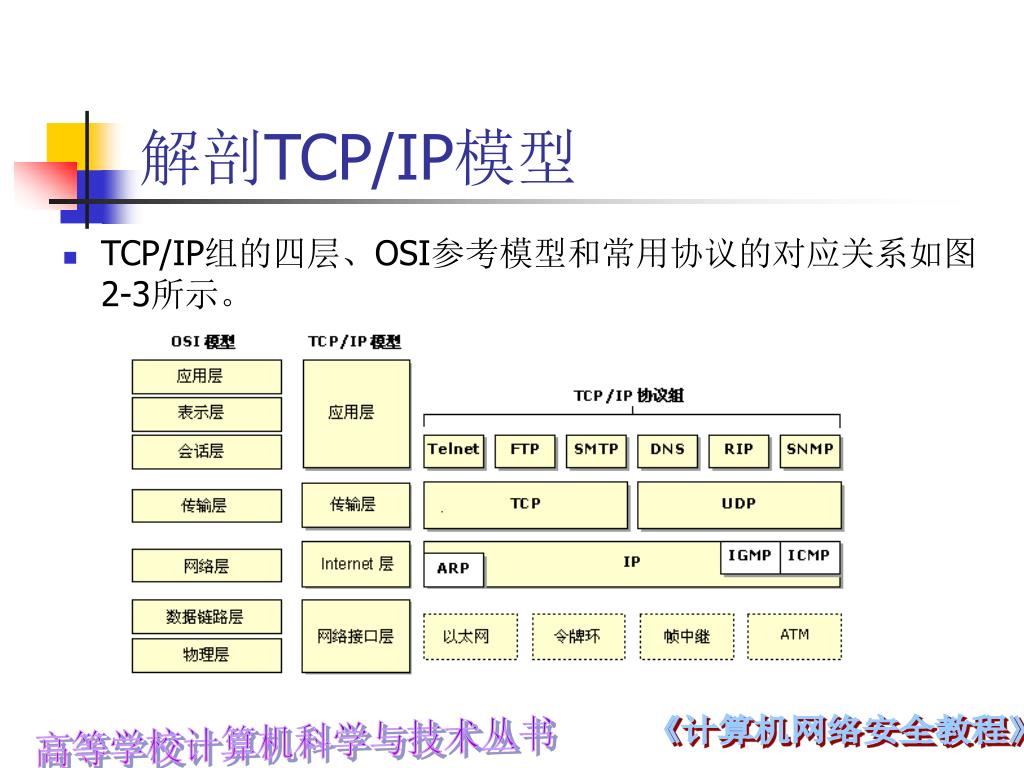 解剖TCP/IP模型

TCP/IP组的四层、OSI参考模型和常用协议的对应关系如图2-3所示。

OSI 模型

应用层
表示层
会话层
传输层
网络层
数据链路层
物理层

TCP/IP 模型

应用层
传输层
Internet 层
网络接口层

TCP/IP 协议组

Telnet
FTP
SMTP
DNS
RIP
SNMP
TCP
UDP
ARP
IP
IGMP
ICMP
以太网
令牌环
帧中继
ATM

高等学校计算机科学与技术丛书

《计算机网络安全教程》